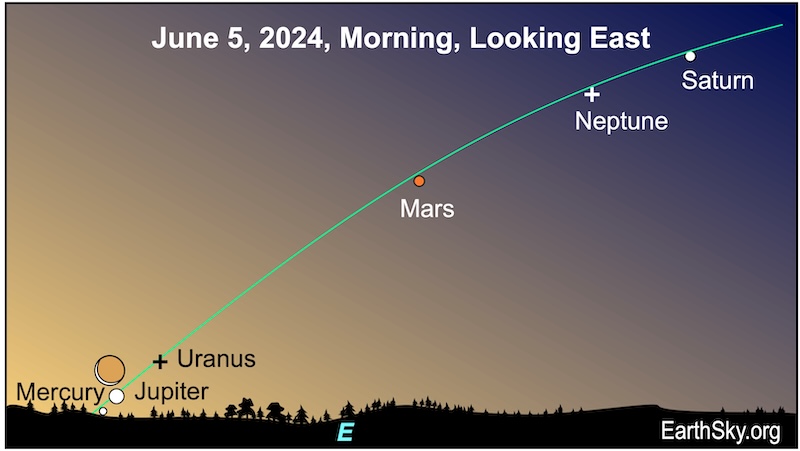 June 5, 2024, Morning, Looking East

Saturn

Neptune

Mars

Uranus

Mercury

Jupiter

E

EarthSky.org